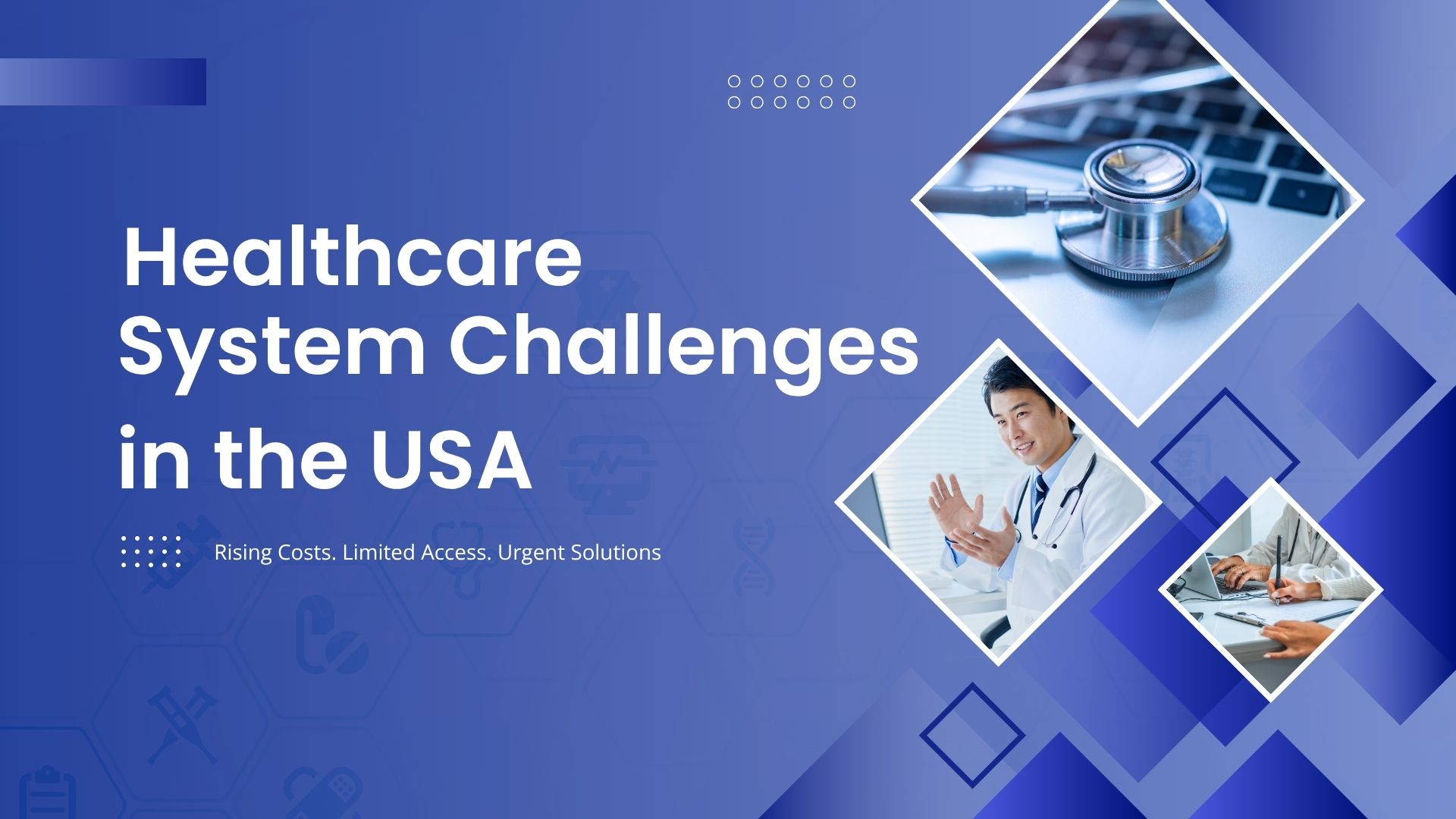 Healthcare System Challenges in the USA

Rising Costs. Limited Access. Urgent Solutions